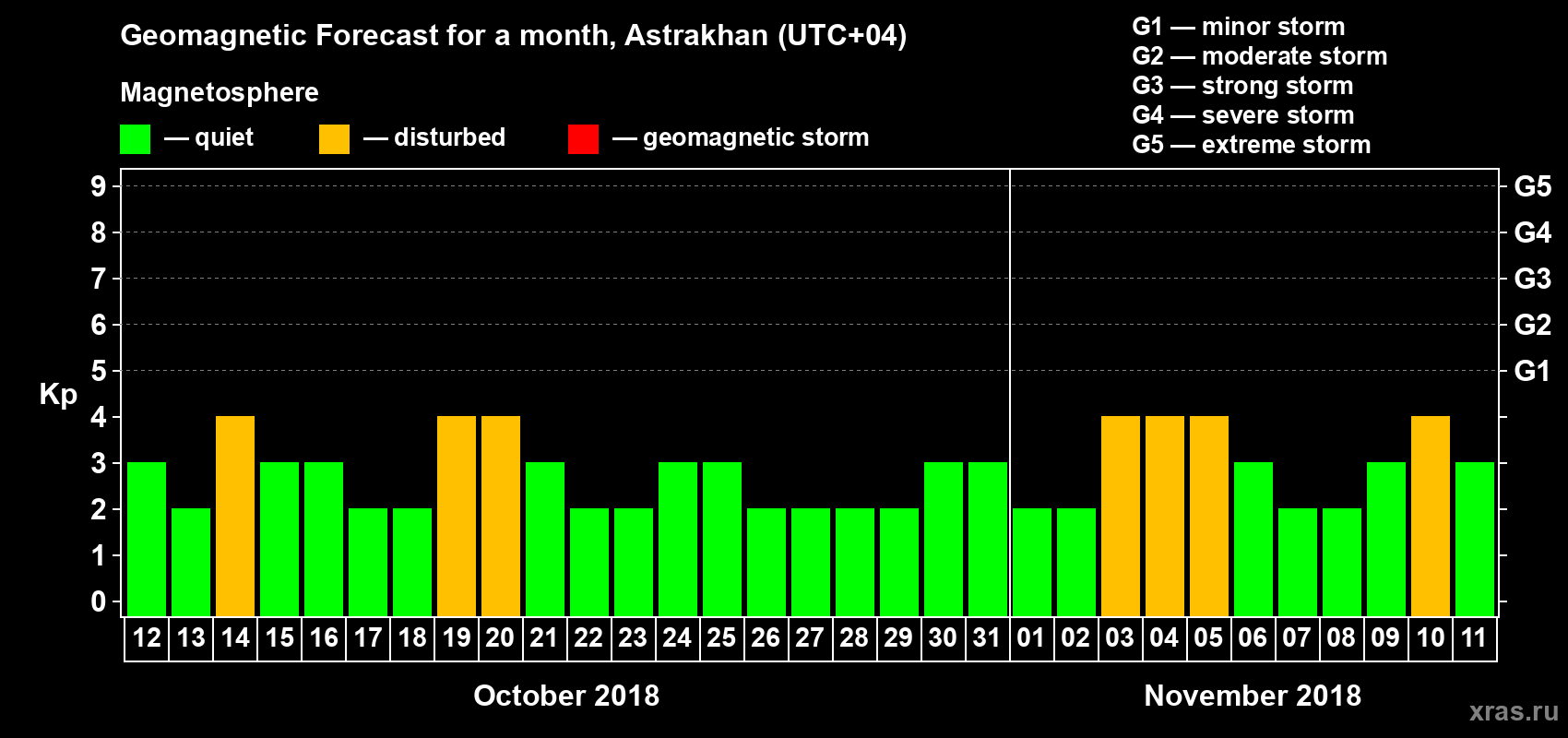 Geomagnetic Forecast for a month, Astrakhan (UTC+04)

Magnetosphere

— quiet — disturbed — geomagnetic storm

G1 — minor storm
G2 — moderate storm
G3 — strong storm
G4 — severe storm
G5 — extreme storm

Kp

9
8
7
6
5
4
3
2
1
0

G5
G4
G3
G2
G1

12 13 14 15 16 17 18 19 20 21 22 23 24 25 26 27 28 29 30 31 01 02 03 04 05 06 07 08 09 10 11

October 2018

November 2018

xras.ru